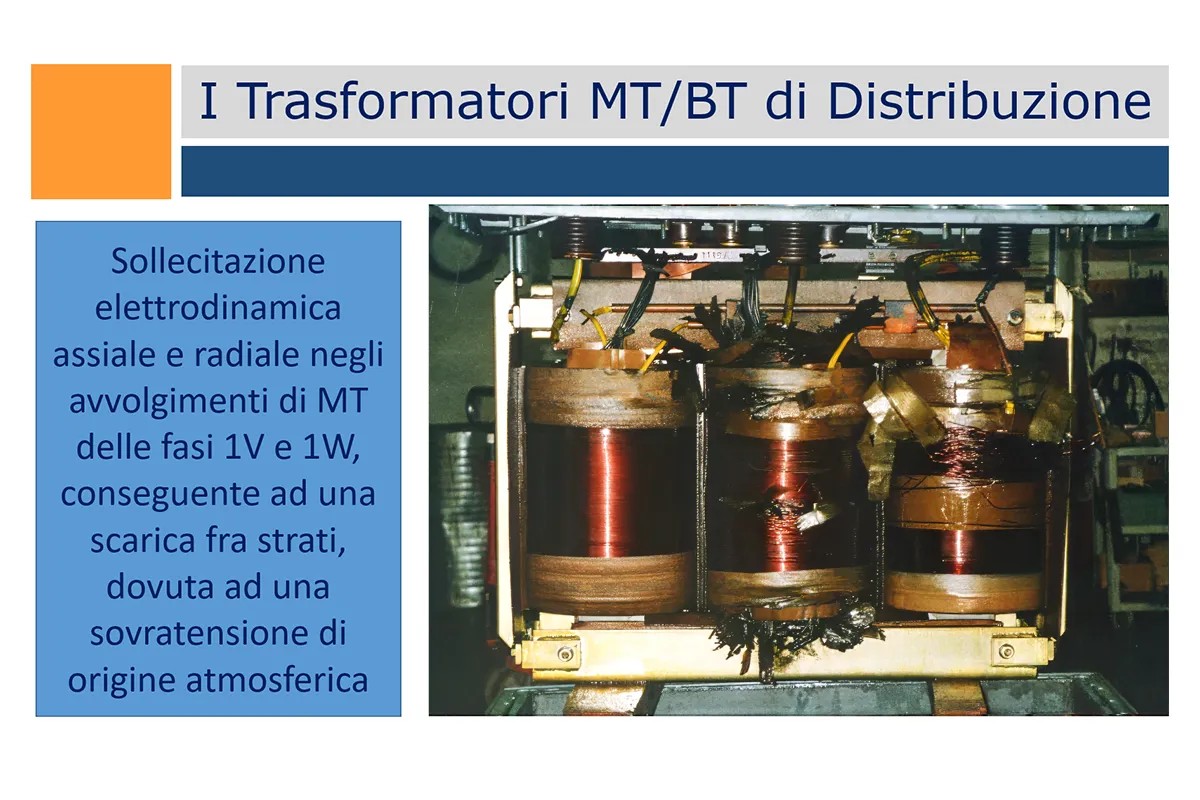 I Trasformatori MT/BT di Distribuzione

Sollecitazione elettrodinamica assiale e radiale negli avvolgimenti di MT delle fasi 1V e 1W, conseguente ad una scarica fra strati, dovuta ad una sovratensione di origine atmosferica